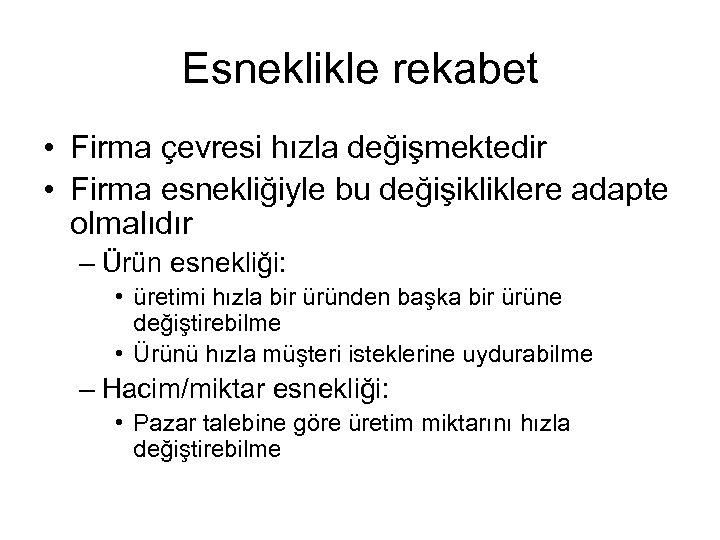 Esneklikle rekabet

• Firma çevresi hızla değişmektedir
• Firma esnekliğiyle bu değişikliklere adapte olmalıdır
– Ürün esnekliği:
• üretimi hızla bir üründen başka bir ürüne değiştirebilme
• Ürünü hızla müşteri isteklerine uydurabilme
– Hacim/miktar esnekliği:
• Pazar talebine göre üretim miktarını hızla değiştirebilme